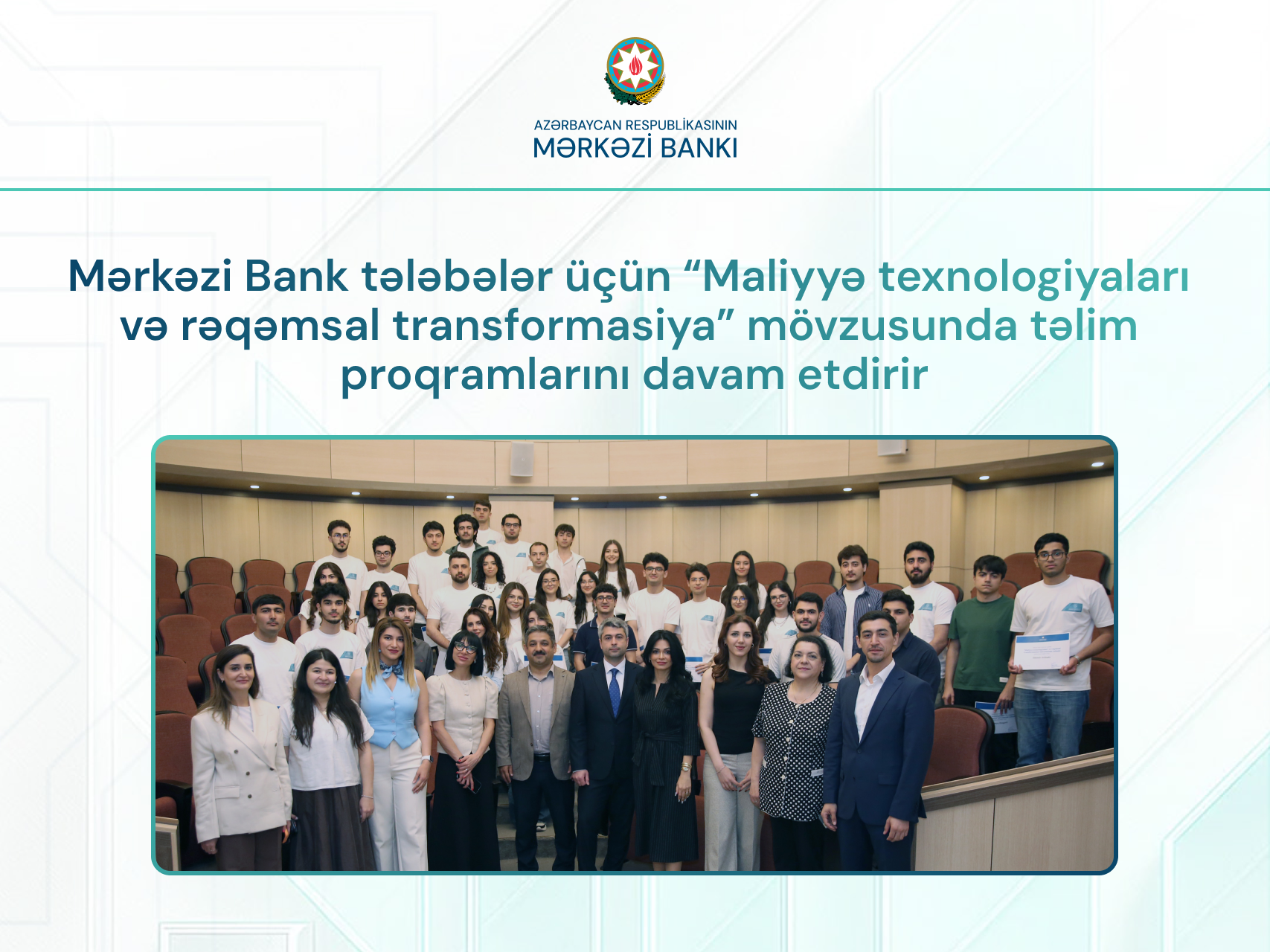 AZƏRBAYCAN RESPUBLİKASININ
MƏRKƏZİ BANKI

Mərkəzi Bank tələbələr üçün “Maliyyə texnologiyaları və rəqəmsal transformasiya” mövzusunda təlim proqramlarını davam etdirir